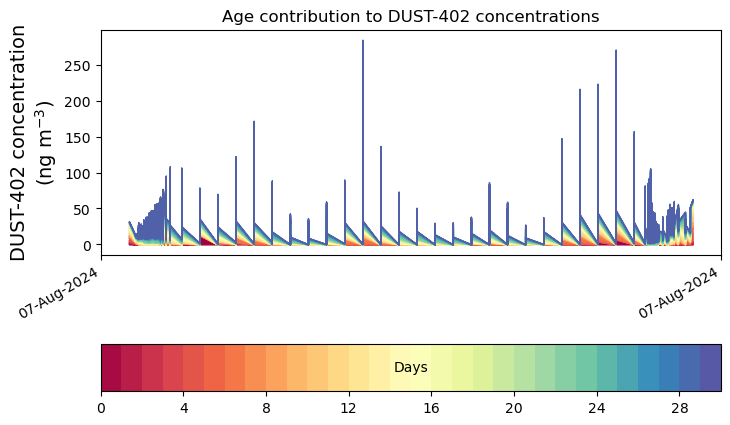 Age contribution to DUST-402 concentrations

DUST-402 concentration (ng m$^{-3}$)

250
200
150
100
50
0

07-Aug-2024
07-Aug-2024

Days

0
4
8
12
16
20
24
28